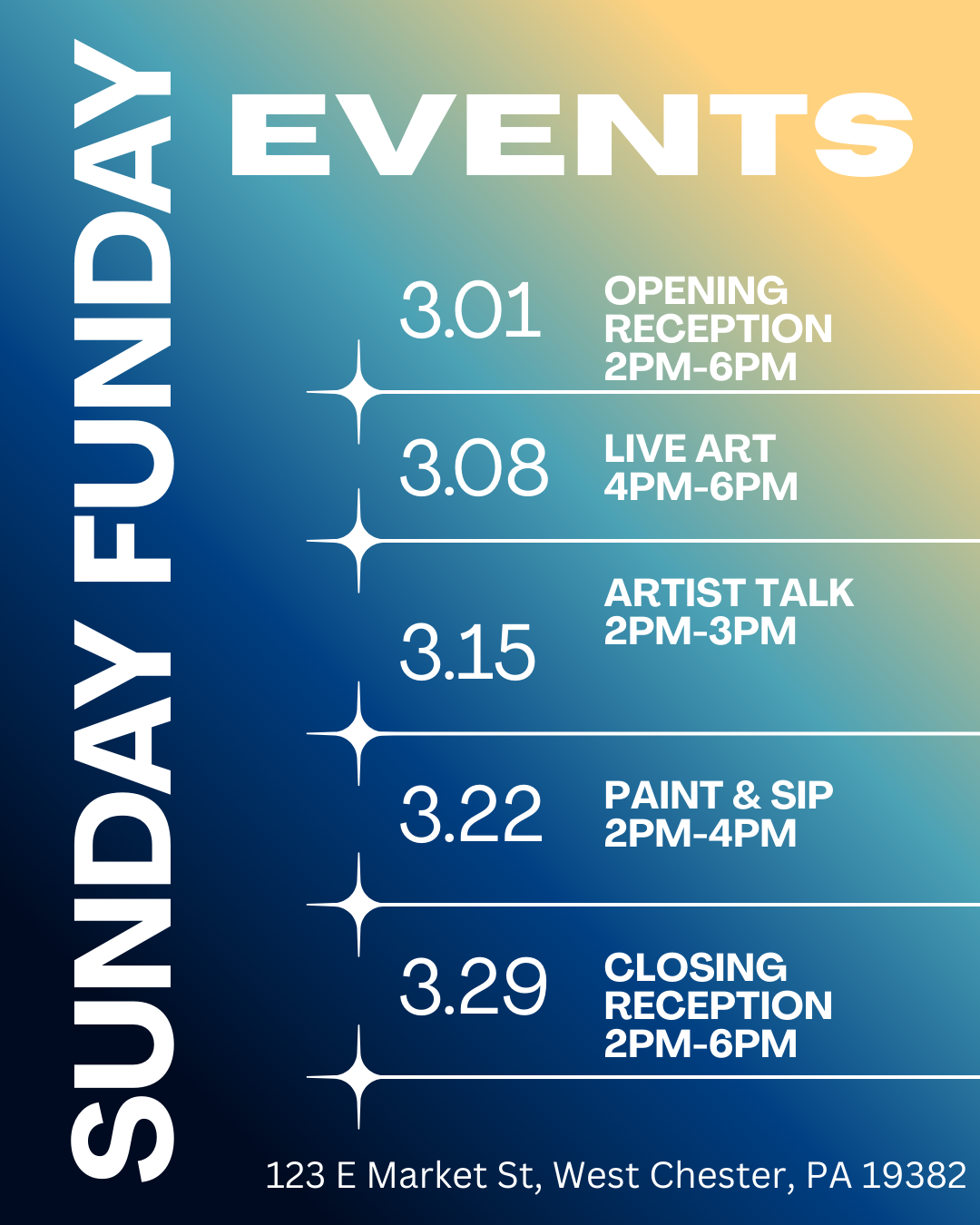 SUNDAY FUNDAY

EVENTS

3.01 OPENING RECEPTION 2PM-6PM

3.08 LIVE ART 4PM-6PM

3.15 ARTIST TALK 2PM-3PM

3.22 PAINT & SIP 2PM-4PM

3.29 CLOSING RECEPTION 2PM-6PM

123 E Market St, West Chester, PA 19382